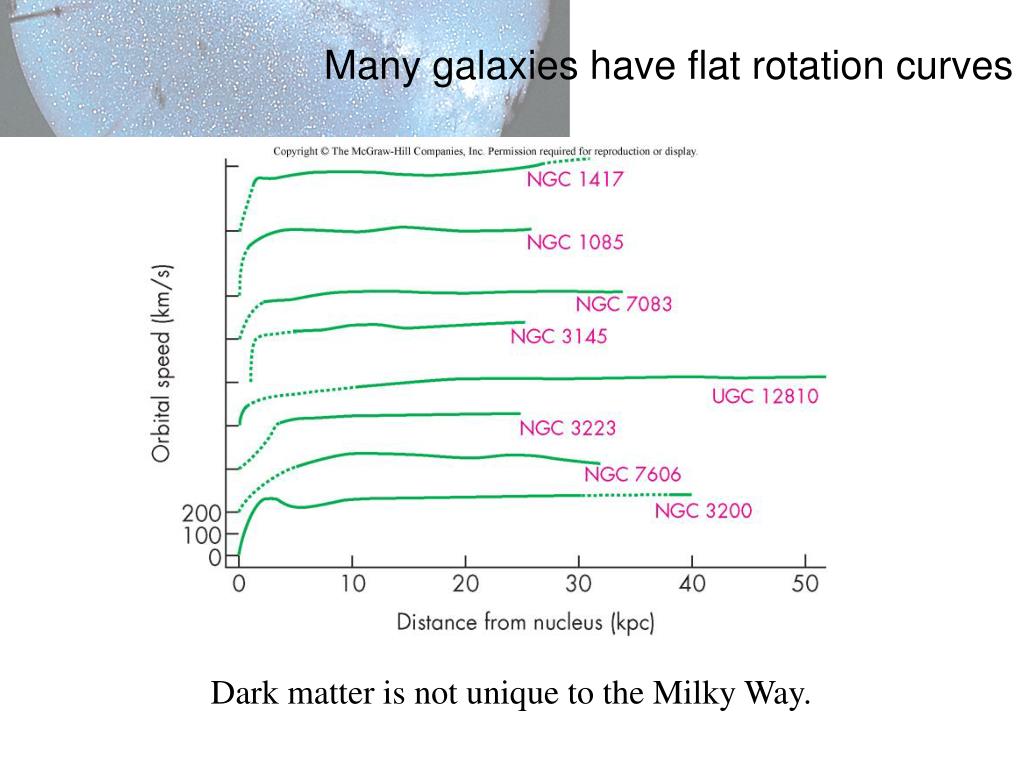 Many galaxies have flat rotation curves

Copyright © The McGraw-Hill Companies, Inc. Permission required for reproduction or display.

NGC 1417
NGC 1085
NGC 7083
NGC 3145
UGC 12810
NGC 3223
NGC 7606
NGC 3200

Orbital speed (km/s)

200
100
0

0
10
20
30
40
50

Distance from nucleus (kpc)

Dark matter is not unique to the Milky Way.